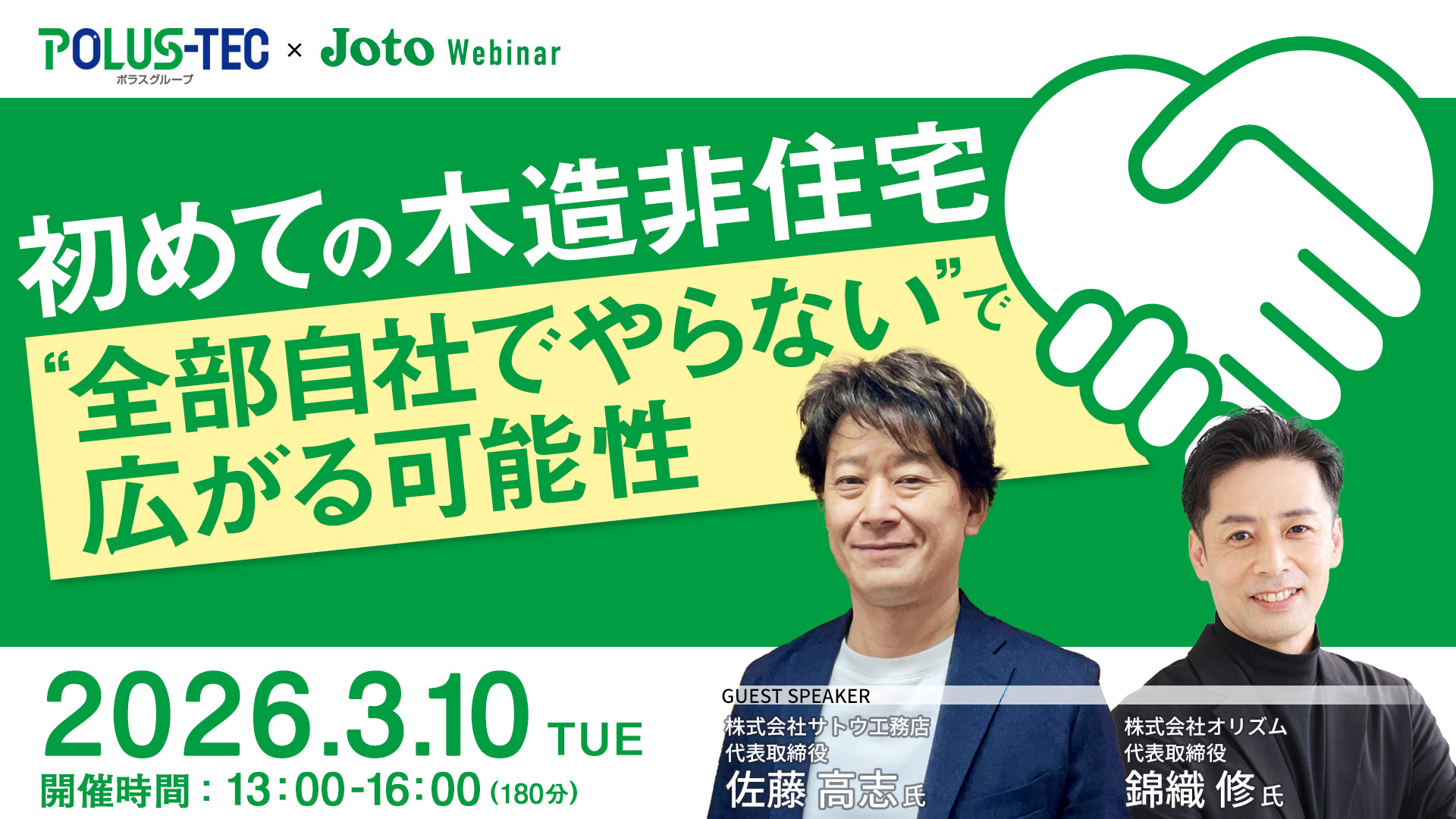 POLUS-TEC ポラスグループ × Joto Webinar

初めての木造非住宅
“全部自社でやらない”で
広がる可能性

2026.3.10 TUE
開催時間：13:00-16:00（180分）

GUEST SPEAKER
株式会社サトウ工務店
代表取締役
佐藤 高志 氏

株式会社オリズム
代表取締役
錦織 修 氏